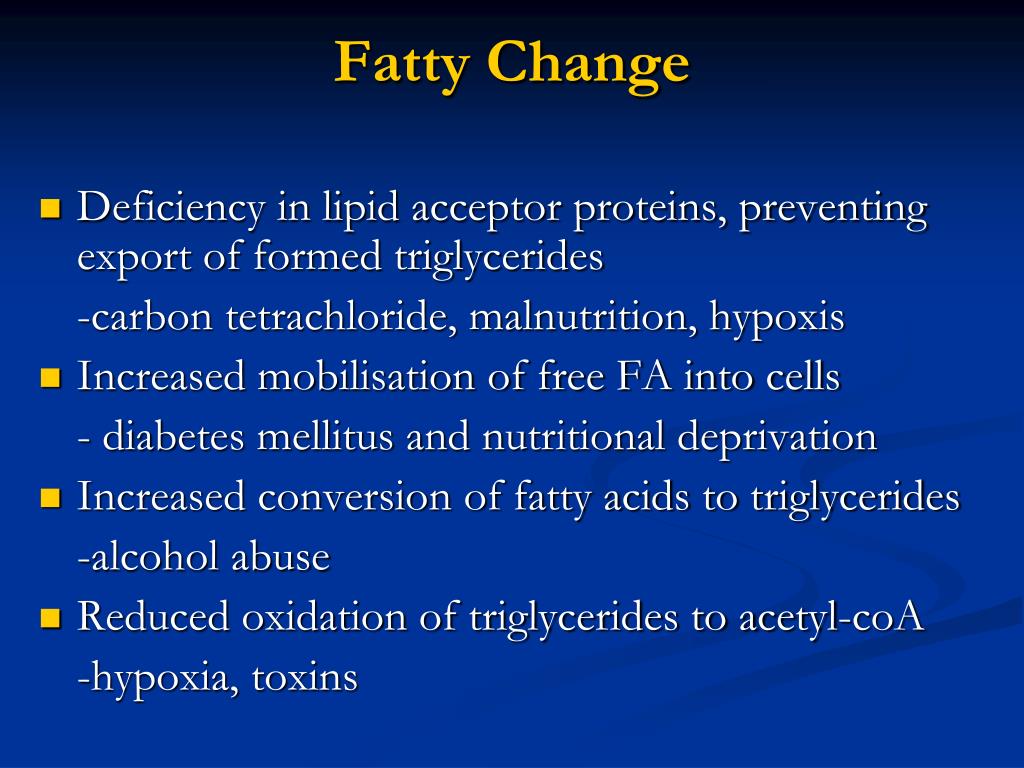 Fatty Change

Deficiency in lipid acceptor proteins, preventing export of formed triglycerides

-carbon tetrachloride, malnutrition, hypoxis

Increased mobilisation of free FA into cells

- diabetes mellitus and nutritional deprivation

Increased conversion of fatty acids to triglycerides

-alcohol abuse

Reduced oxidation of triglycerides to acetyl-coA

-hypoxia, toxins